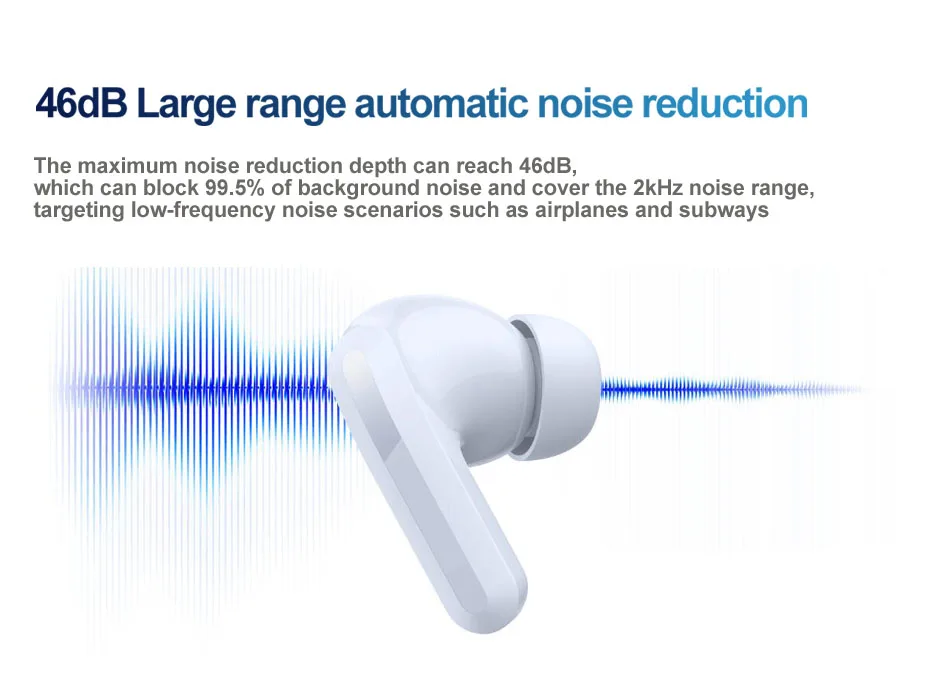 46dB Large range automatic noise reduction

The maximum noise reduction depth can reach 46dB, which can block 99.5% of background noise and cover the 2kHz noise range, targeting low-frequency noise scenarios such as airplanes and subways